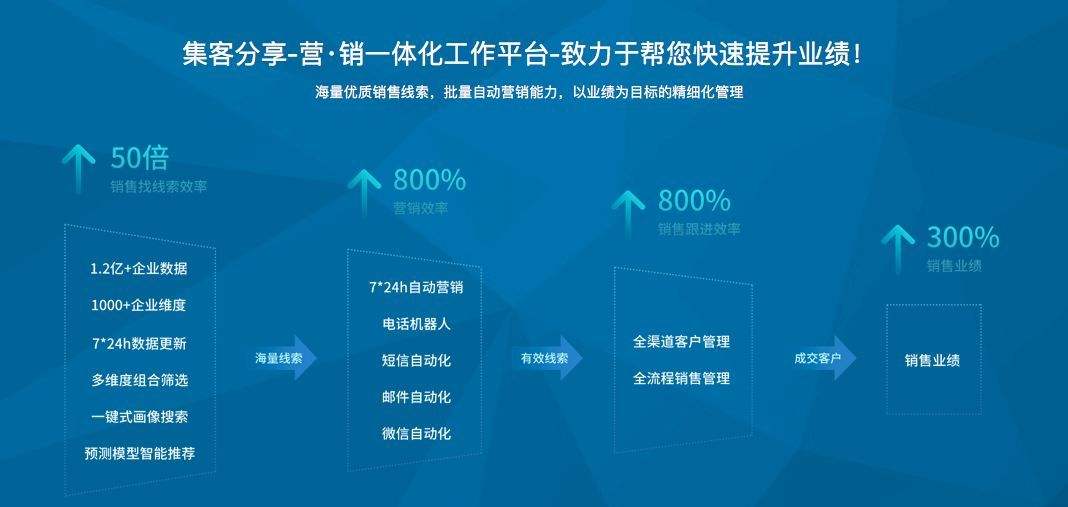 集客分享-营·销一体化工作平台-致力于帮您快速提升业绩！

海量优质销售线索，批量自动营销能力，以业绩为目标的精细化管理

50倍
销售找线索效率

1.2亿+企业数据
1000+企业维度
7*24h数据更新
多维度组合筛选
一键式画像搜索
预测模型智能推荐

海量线索

800%
营销效率

7*24h自动营销
电话机器人
短信自动化
邮件自动化
微信自动化

有效线索

800%
销售跟进效率

全渠道客户管理
全流程销售管理

成交客户

300%
销售业绩

销售业绩